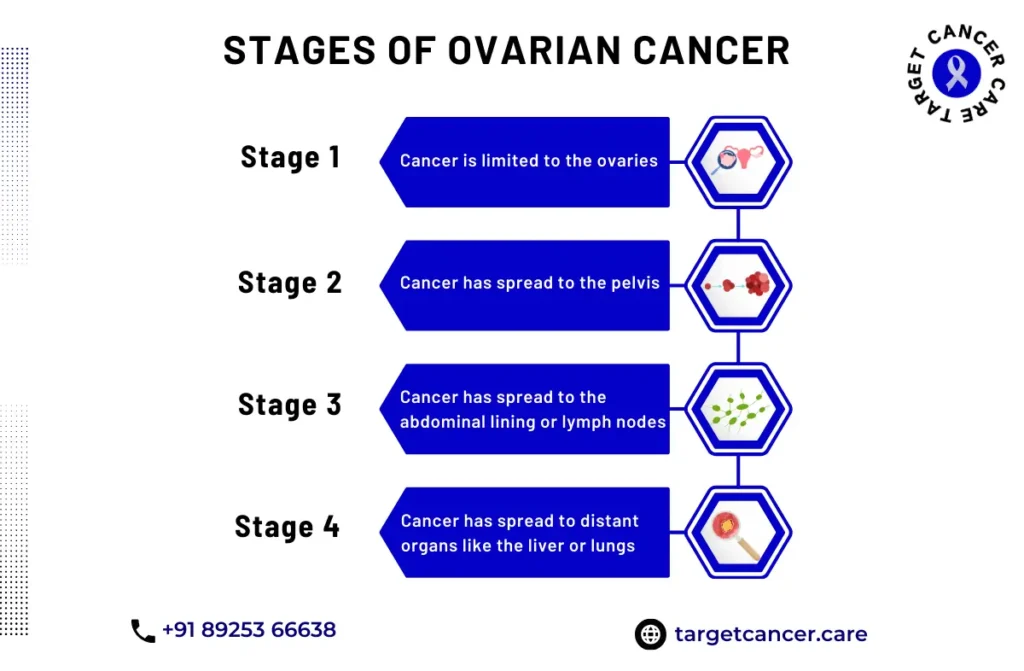 STAGES OF OVARIAN CANCER

TARGET CANCER CARE

Stage 1
Cancer is limited to the ovaries

Stage 2
Cancer has spread to the pelvis

Stage 3
Cancer has spread to the abdominal lining or lymph nodes

Stage 4
Cancer has spread to distant organs like the liver or lungs

+91 89253 66638

targetcancer.care